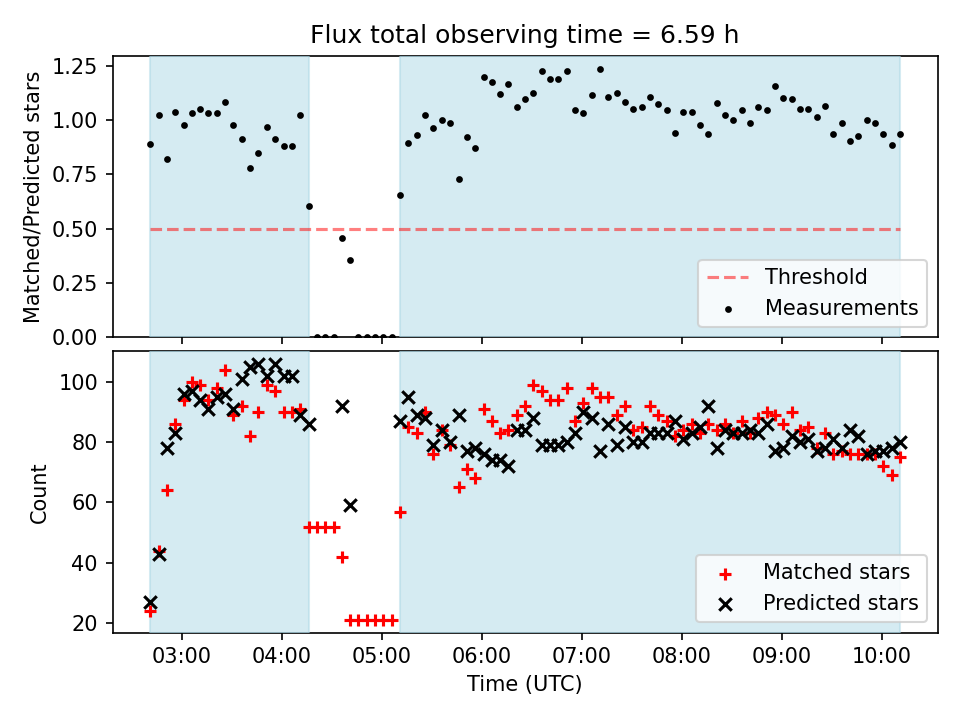 Flux total observing time = 6.59 h

Matched/Predicted stars

1.25
1.00
0.75
0.50
0.25
0.00

Threshold
Measurements

Count

100
80
60
40
20

Matched stars
Predicted stars

03:00 04:00 05:00 06:00 07:00 08:00 09:00 10:00

Time (UTC)